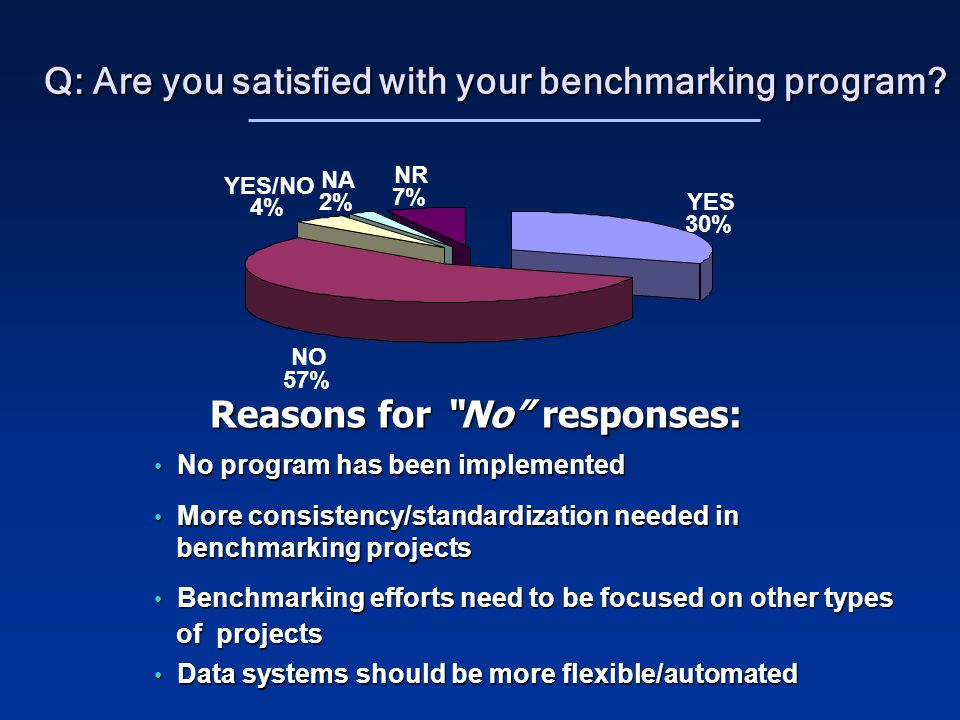 Q: Are you satisfied with your benchmarking program?

YES/NO 4%
NA 2%
NR 7%
YES 30%
NO 57%

Reasons for "No" responses:

• No program has been implemented
• More consistency/standardization needed in benchmarking projects
• Benchmarking efforts need to be focused on other types of projects
• Data systems should be more flexible/automated